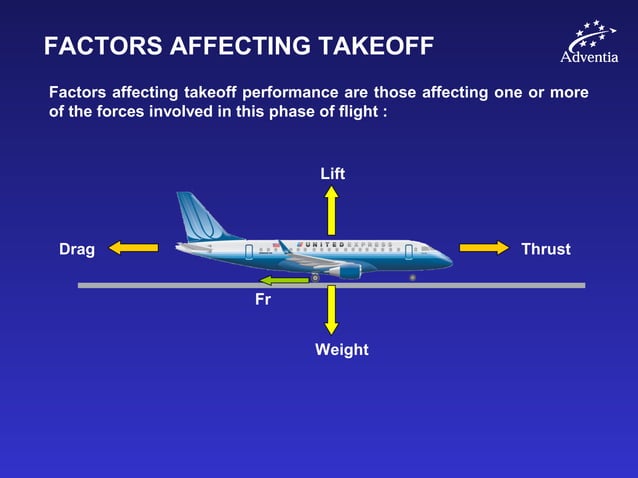 FACTORS AFFECTING TAKEOFF

Adventia

Factors affecting takeoff performance are those affecting one or more of the forces involved in this phase of flight :

Lift

Drag

UNITED EXPRESS

Thrust

Fr

Weight